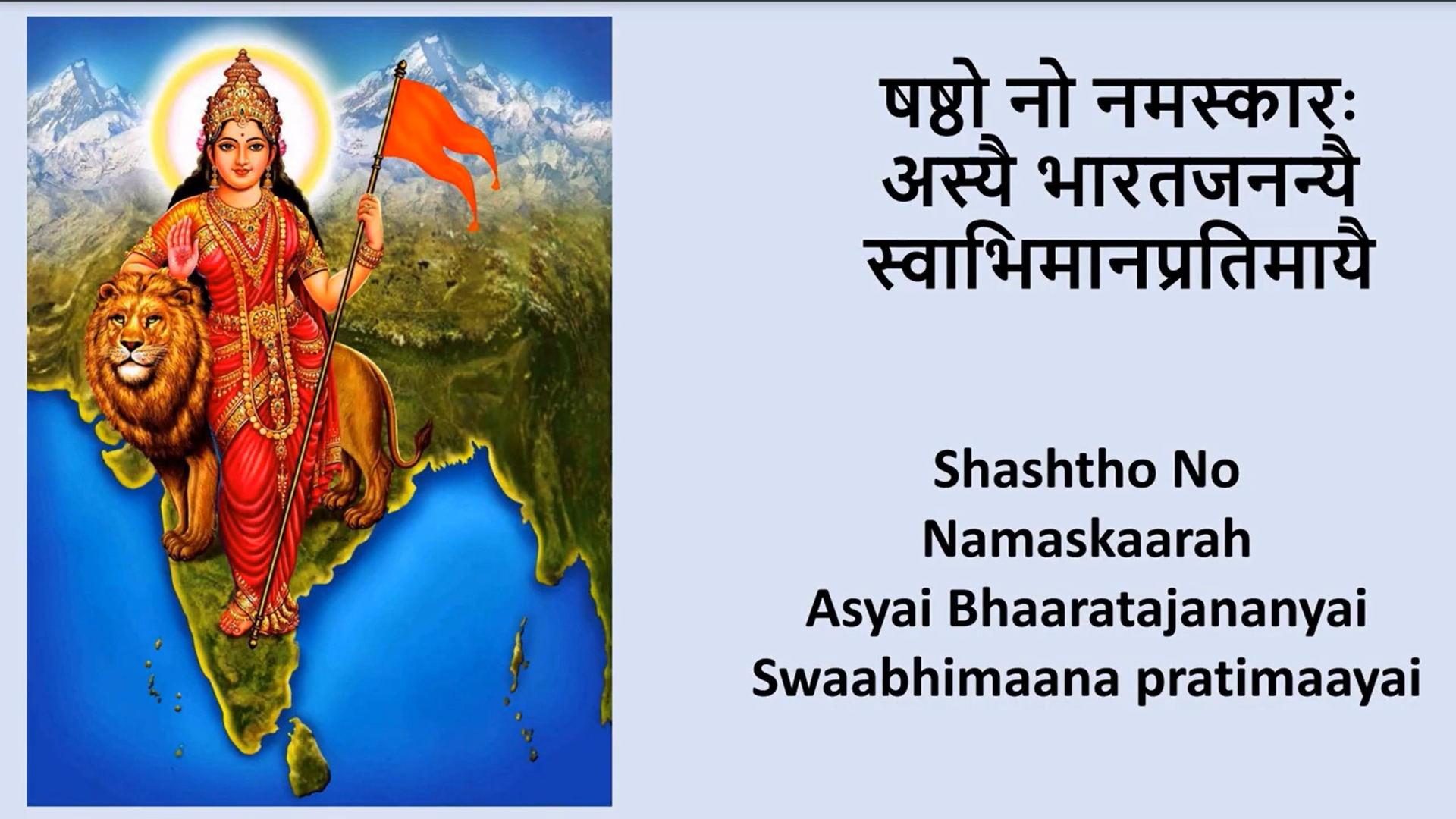 षष्ठो नो नमस्कारः
अस्यै भारतजनन्यै
स्वाभिमानप्रतिमायै

Shashtho No
Namaskaarah
Asyai Bhaaratajananyai
Swaabhimaana pratimaayai